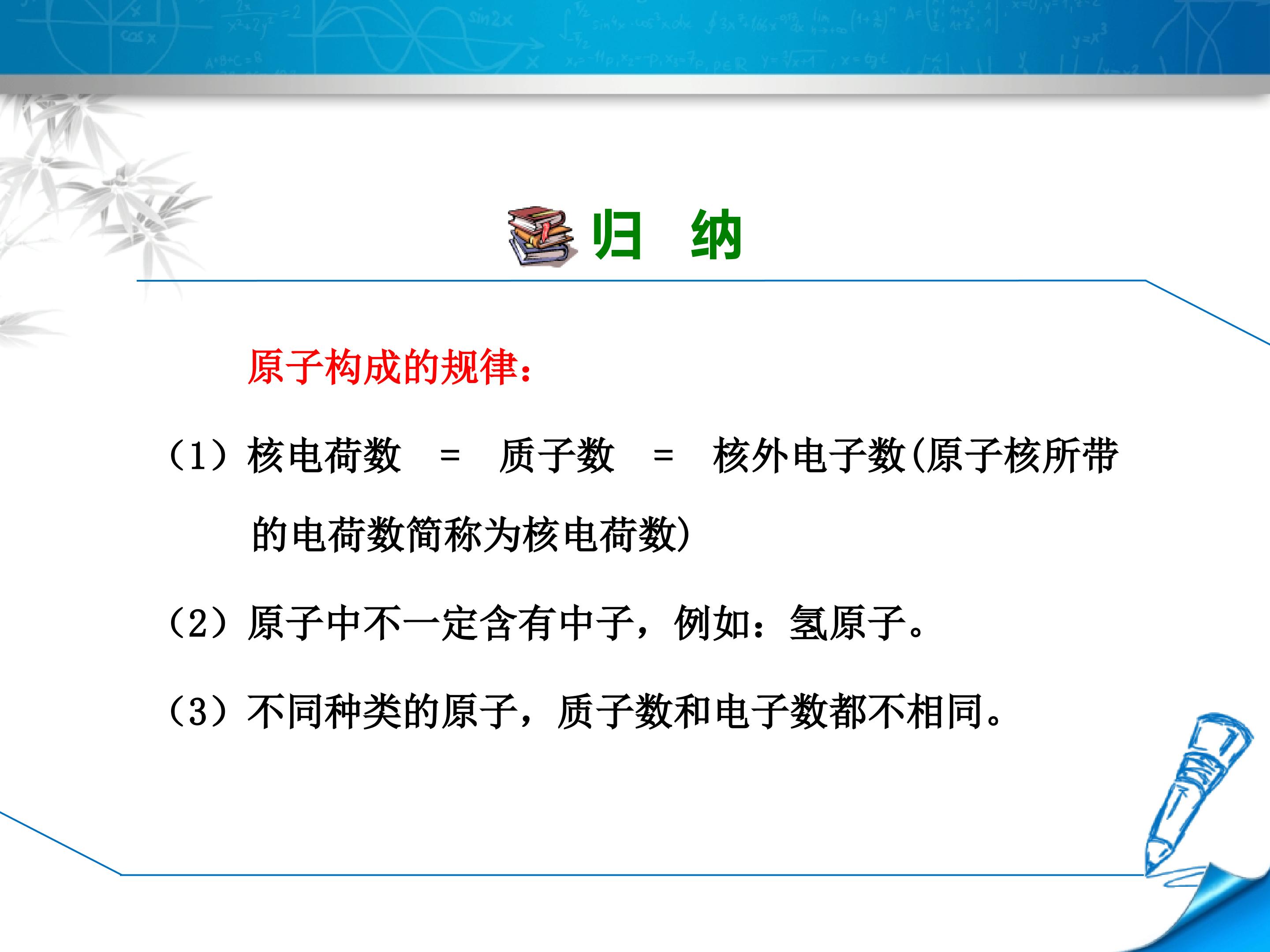 归　纳

原子构成的规律：

（1）核电荷数 ＝ 质子数 ＝ 核外电子数(原子核所带的电荷数简称为核电荷数)

（2）原子中不一定含有中子，例如：氢原子。

（3）不同种类的原子，质子数和电子数都不相同。